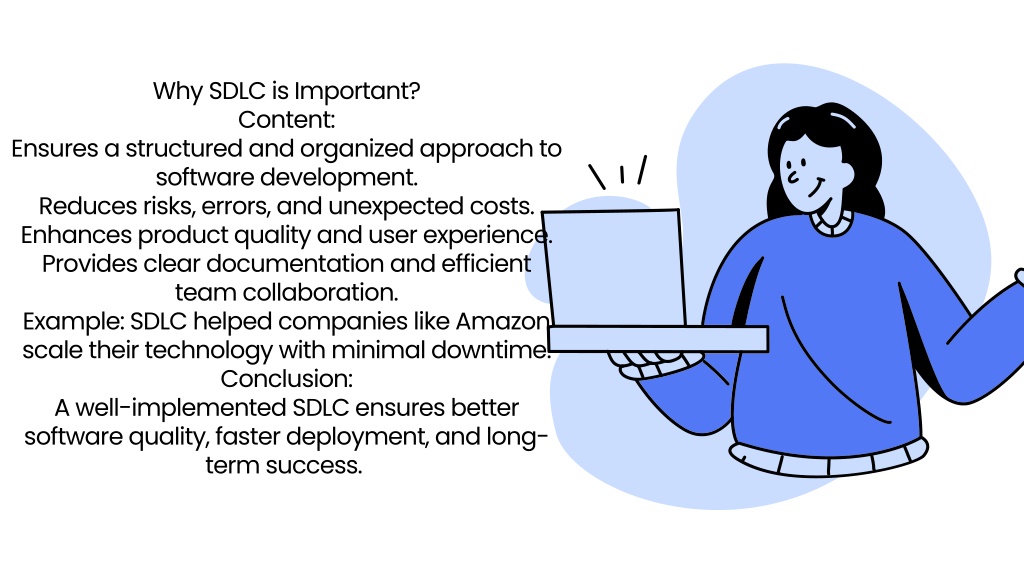 Why SDLC is Important?
Content:
Ensures a structured and organized approach to software development.
Reduces risks, errors, and unexpected costs.
Enhances product quality and user experience.
Provides clear documentation and efficient team collaboration.
Example: SDLC helped companies like Amazon scale their technology with minimal downtime.
Conclusion:
A well-implemented SDLC ensures better software quality, faster deployment, and long-term success.